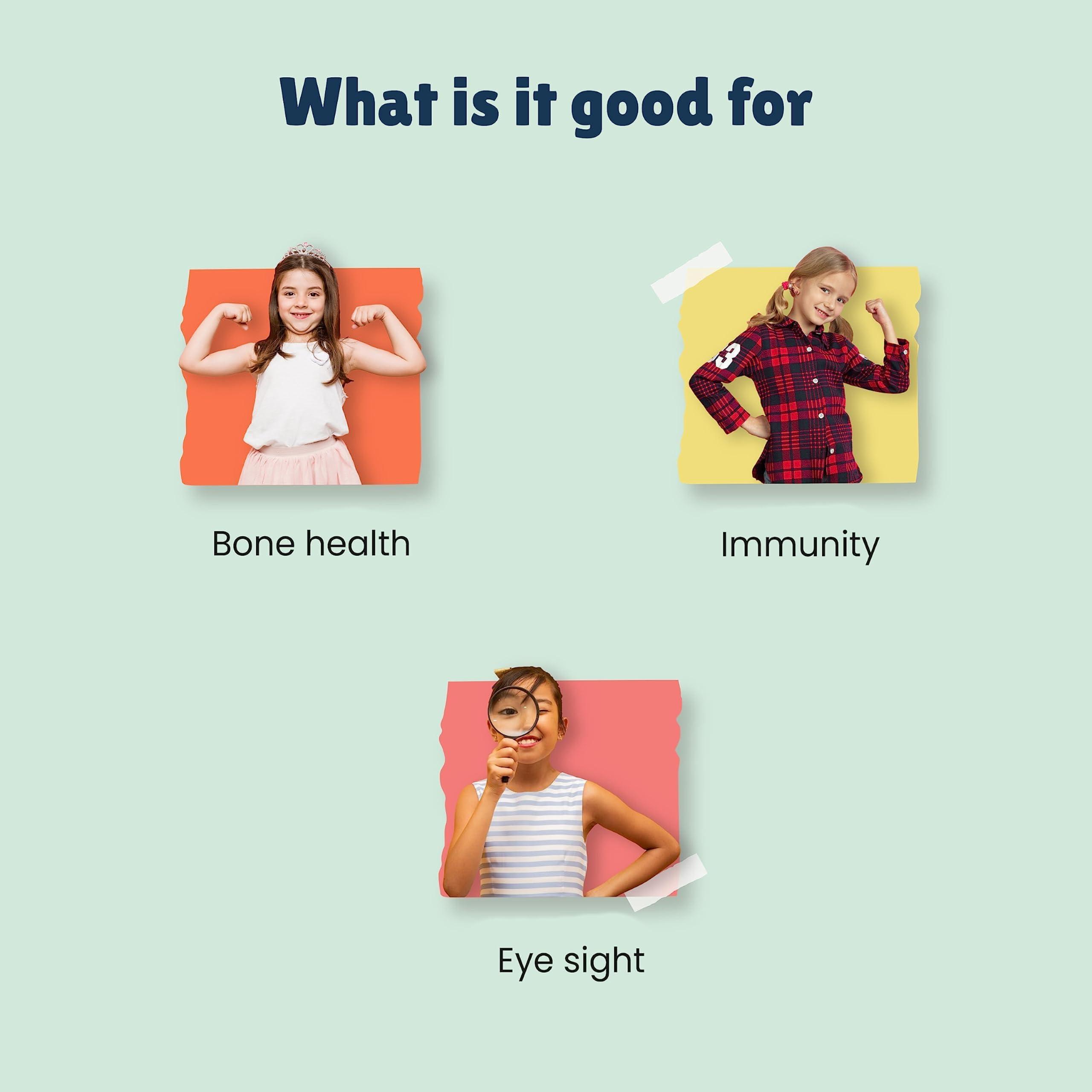 What is it good for

Bone health

Immunity

Eye sight